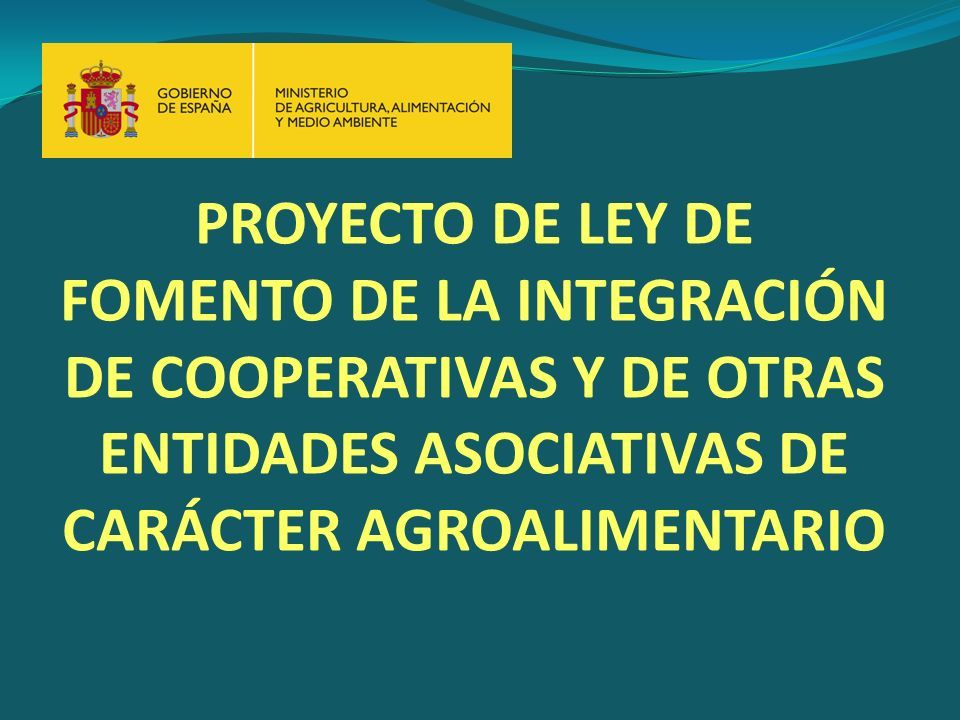 GOBIERNO DE ESPAÑA

MINISTERIO DE AGRICULTURA, ALIMENTACIÓN Y MEDIO AMBIENTE

PROYECTO DE LEY DE FOMENTO DE LA INTEGRACIÓN DE COOPERATIVAS Y DE OTRAS ENTIDADES ASOCIATIVAS DE CARÁCTER AGROALIMENTARIO